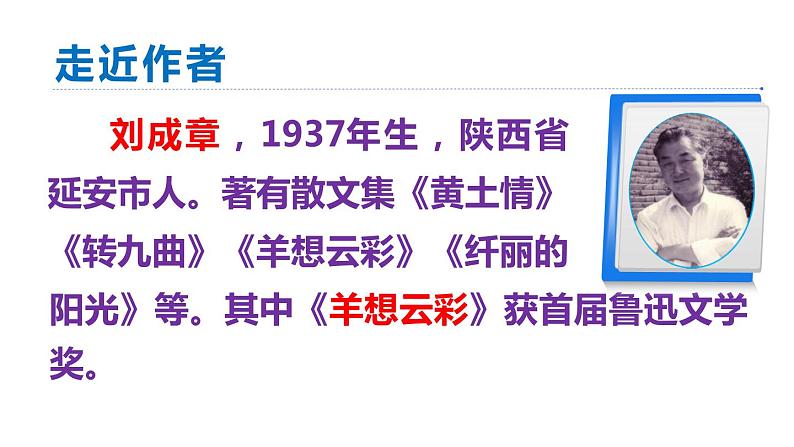 走近作者

刘成章，1937年生，陕西省延安市人。著有散文集《黄土情》《转九曲》《羊想云彩》《纤丽的阳光》等。其中《羊想云彩》获首届鲁迅文学奖。